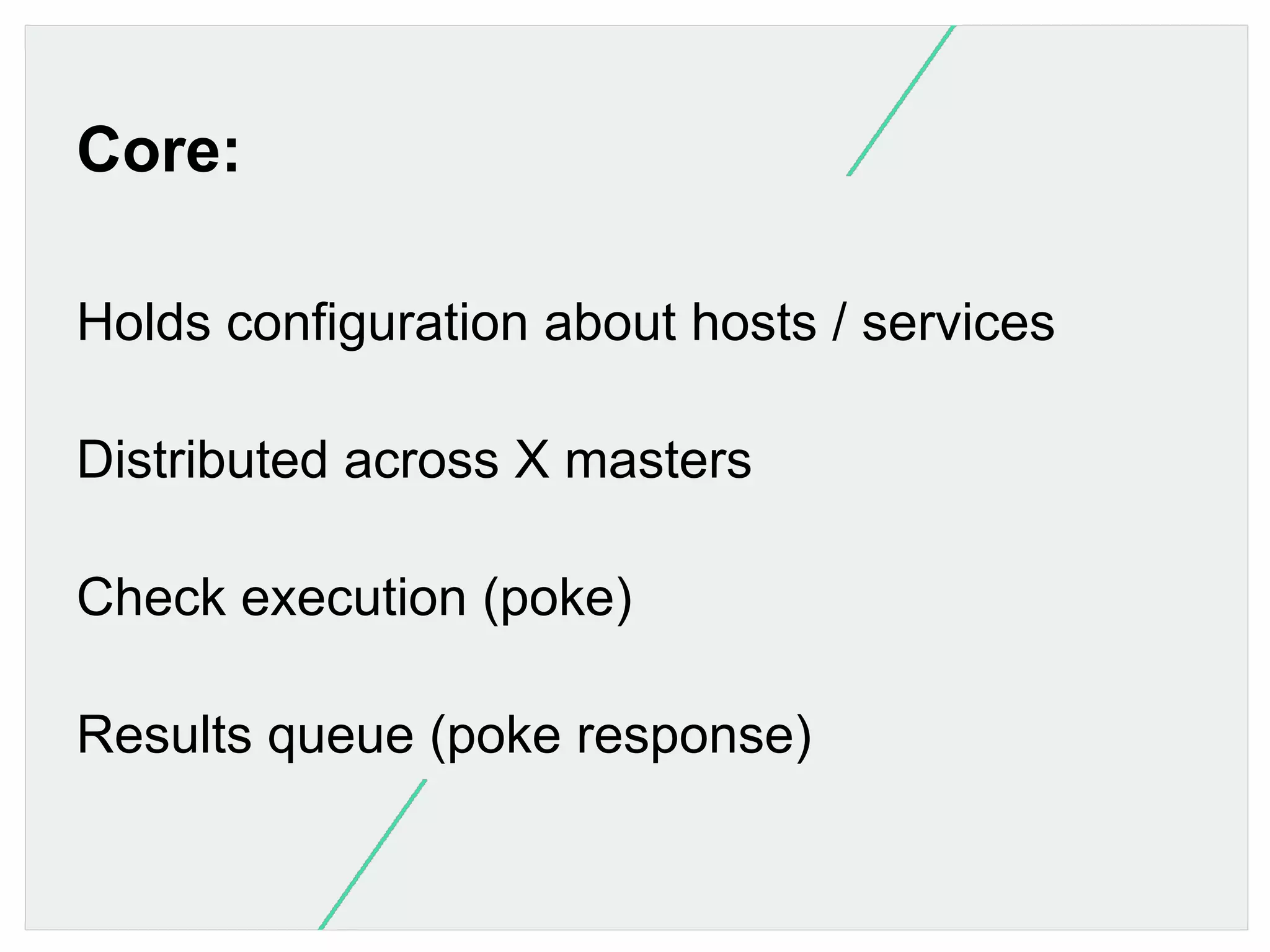 Core:

Holds configuration about hosts / services

Distributed across X masters

Check execution (poke)

Results queue (poke response)